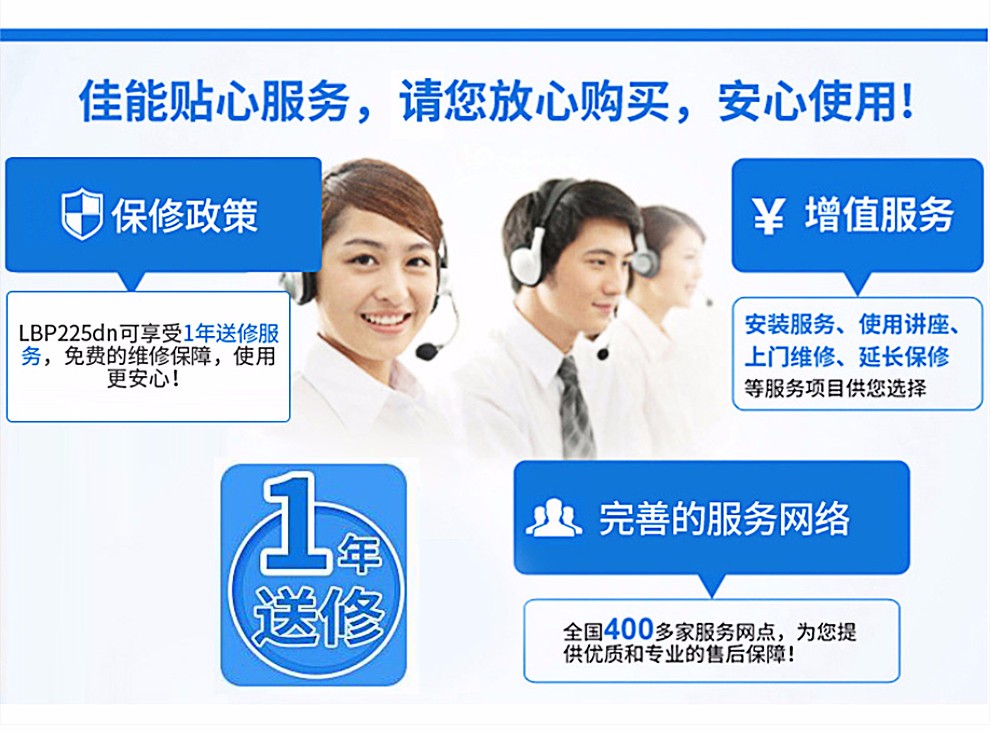 佳能贴心服务，请您放心购买，安心使用！

保修政策

LBP225dn可享受1年送修服务，免费的维修保障，使用更安心！

¥ 增值服务

安装服务、使用讲座、上门维修、延长保修等服务项目供您选择

1年送修

完善的服务网络

全国400多家服务网点，为您提供优质和专业的售后保障！